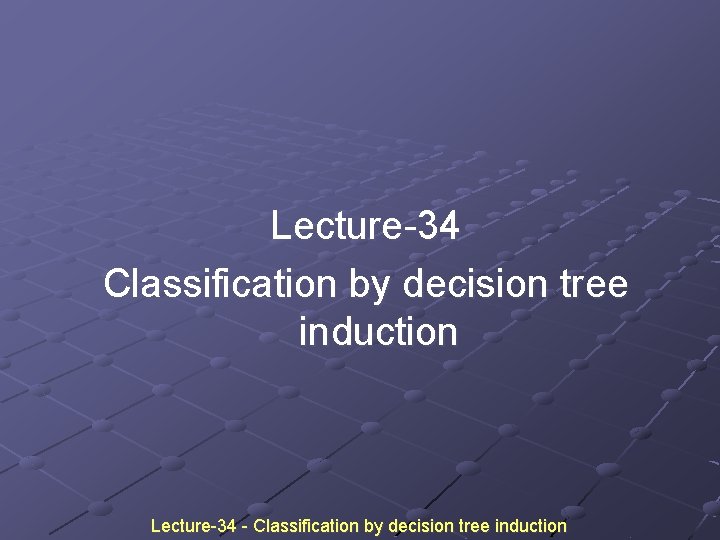 Lecture-34

Classification by decision tree induction

Lecture-34 - Classification by decision tree induction